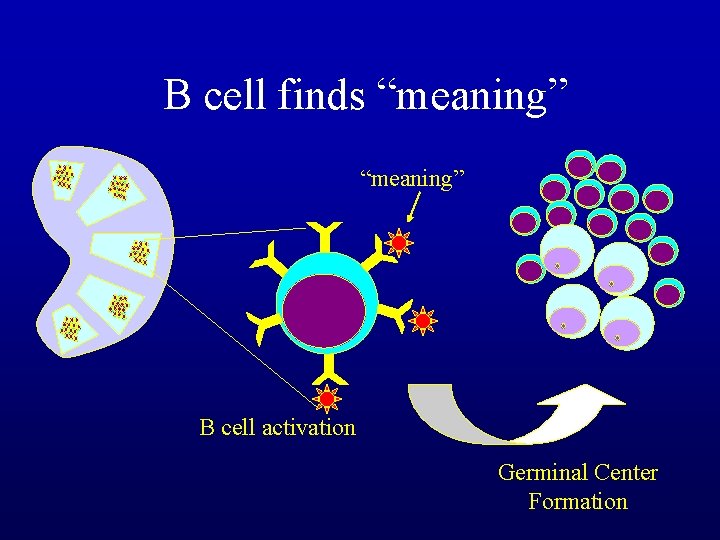 B cell finds “meaning”

“meaning”

B cell activation

Germinal Center Formation